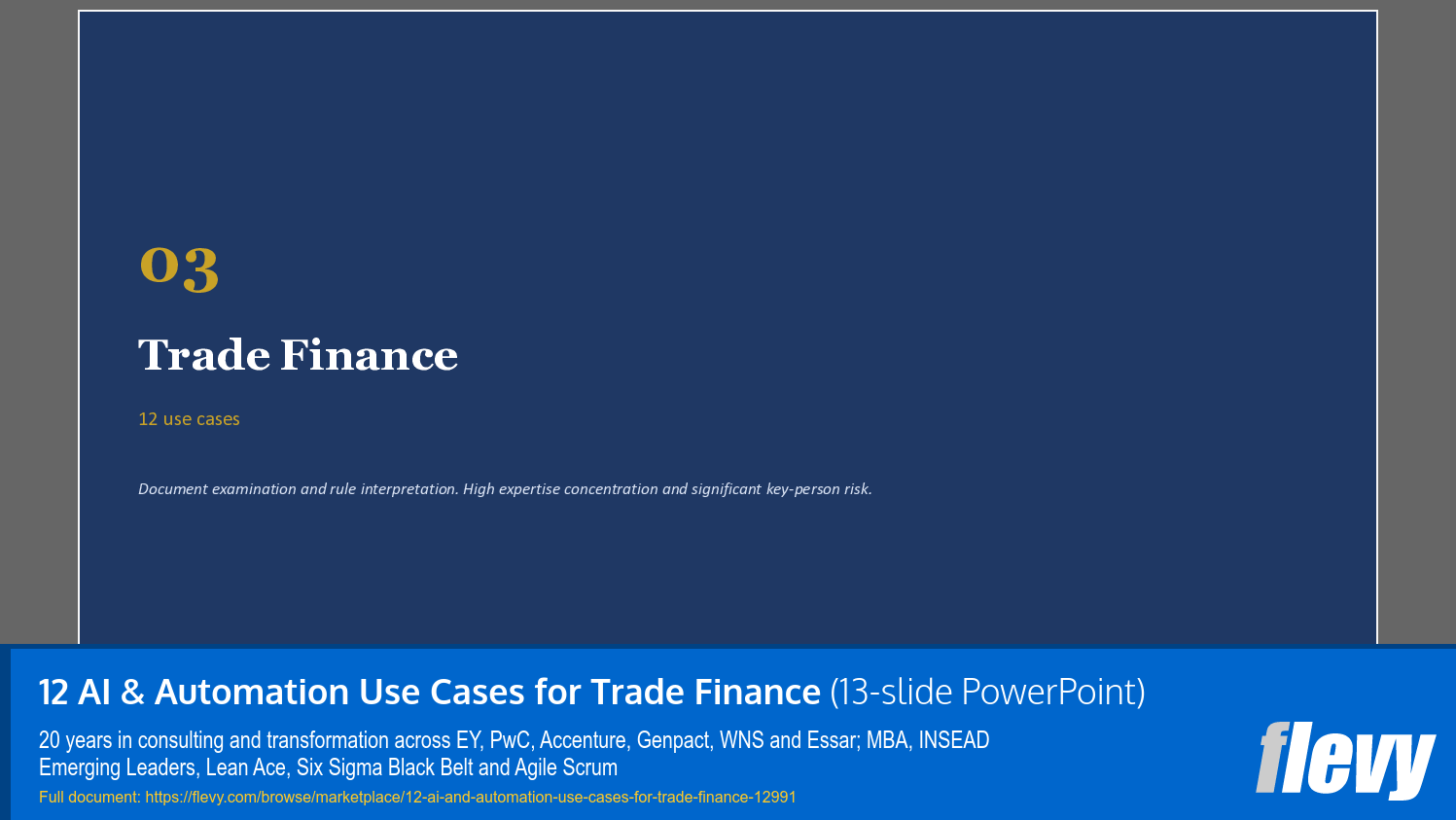 03

Trade Finance

12 use cases

Document examination and rule interpretation. High expertise concentration and significant key-person risk.

12 AI & Automation Use Cases for Trade Finance (13-slide PowerPoint)

20 years in consulting and transformation across EY, PwC, Accenture, Genpact, WNS and Essar; MBA, INSEAD Emerging Leaders, Lean Ace, Six Sigma Black Belt and Agile Scrum

Full document: https://flevy.com/browse/marketplace/12-ai-and-automation-use-cases-for-trade-finance-12991

flevy